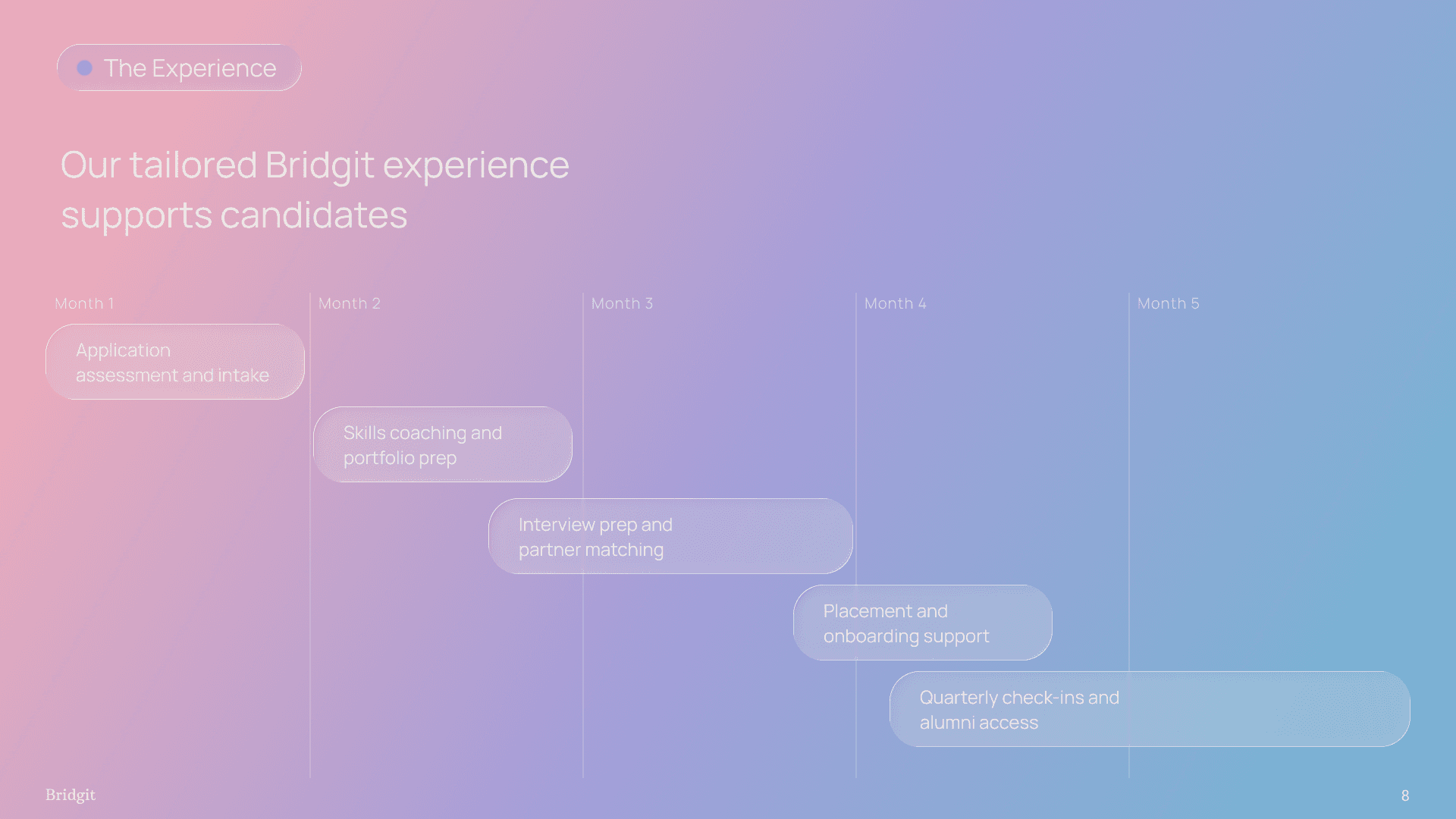 The Experience

Our tailored Bridgit experience supports candidates

Month 1

Month 2

Month 3

Month 4

Month 5

Application assessment and intake

Skills coaching and portfolio prep

Interview prep and partner matching

Placement and onboarding support

Quarterly check-ins and alumni access

Bridgit

8